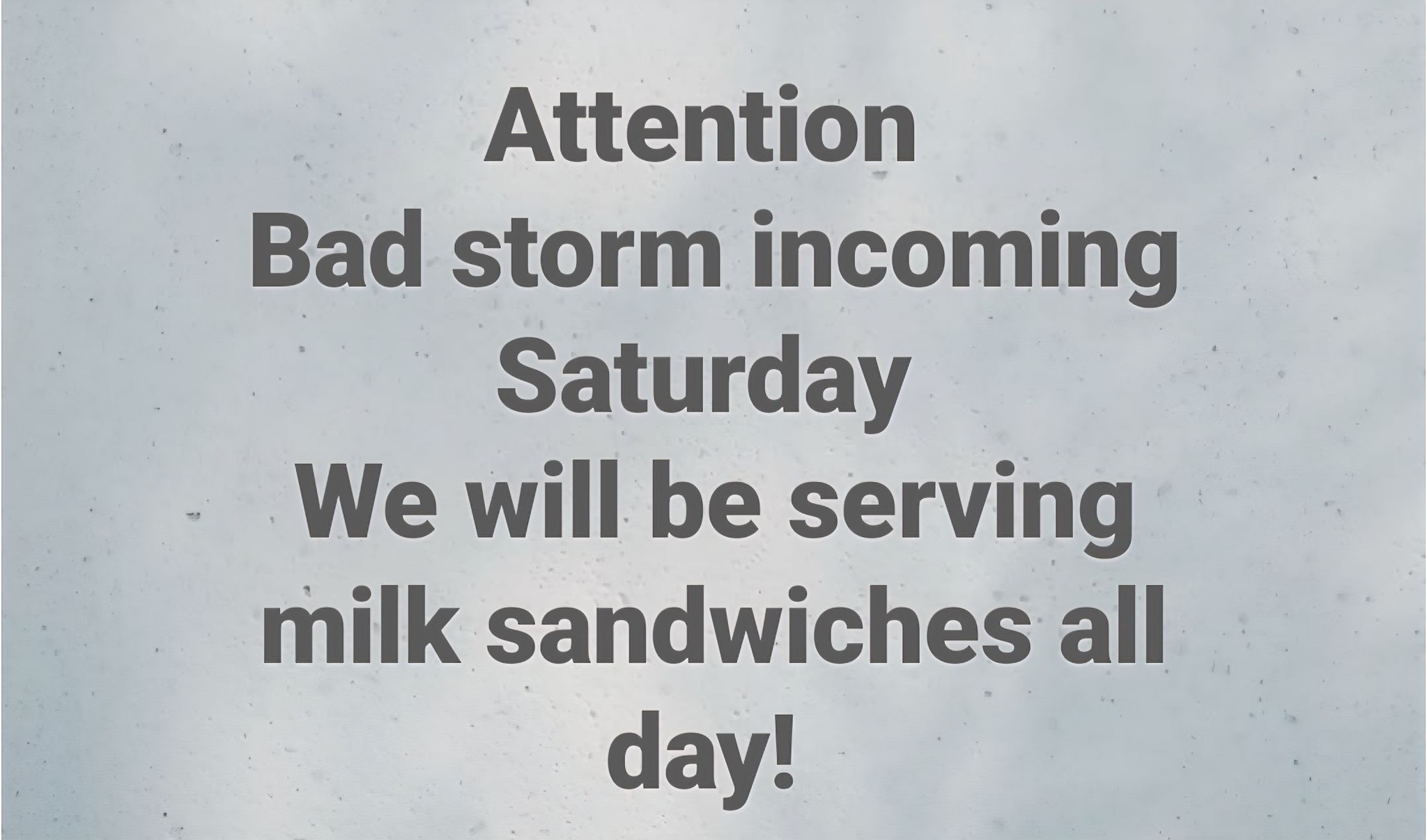 Attention
Bad storm incoming Saturday
We will be serving milk sandwiches all day!